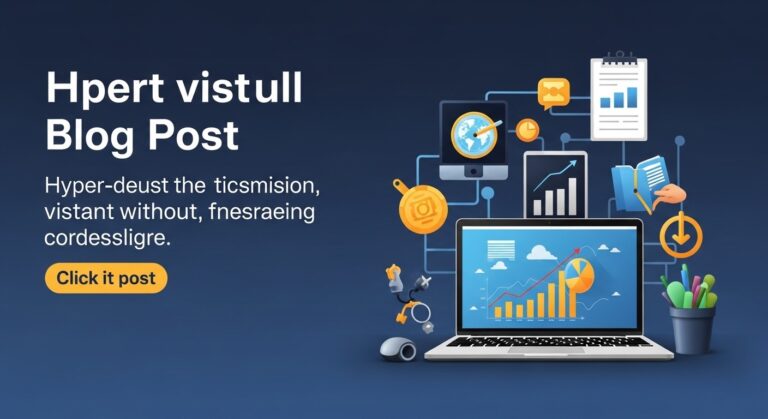 Hpert vistull
Blog Post

Hyper-deust the ticsmision, vistant without, fnesraeing cordessligre.

Click it post